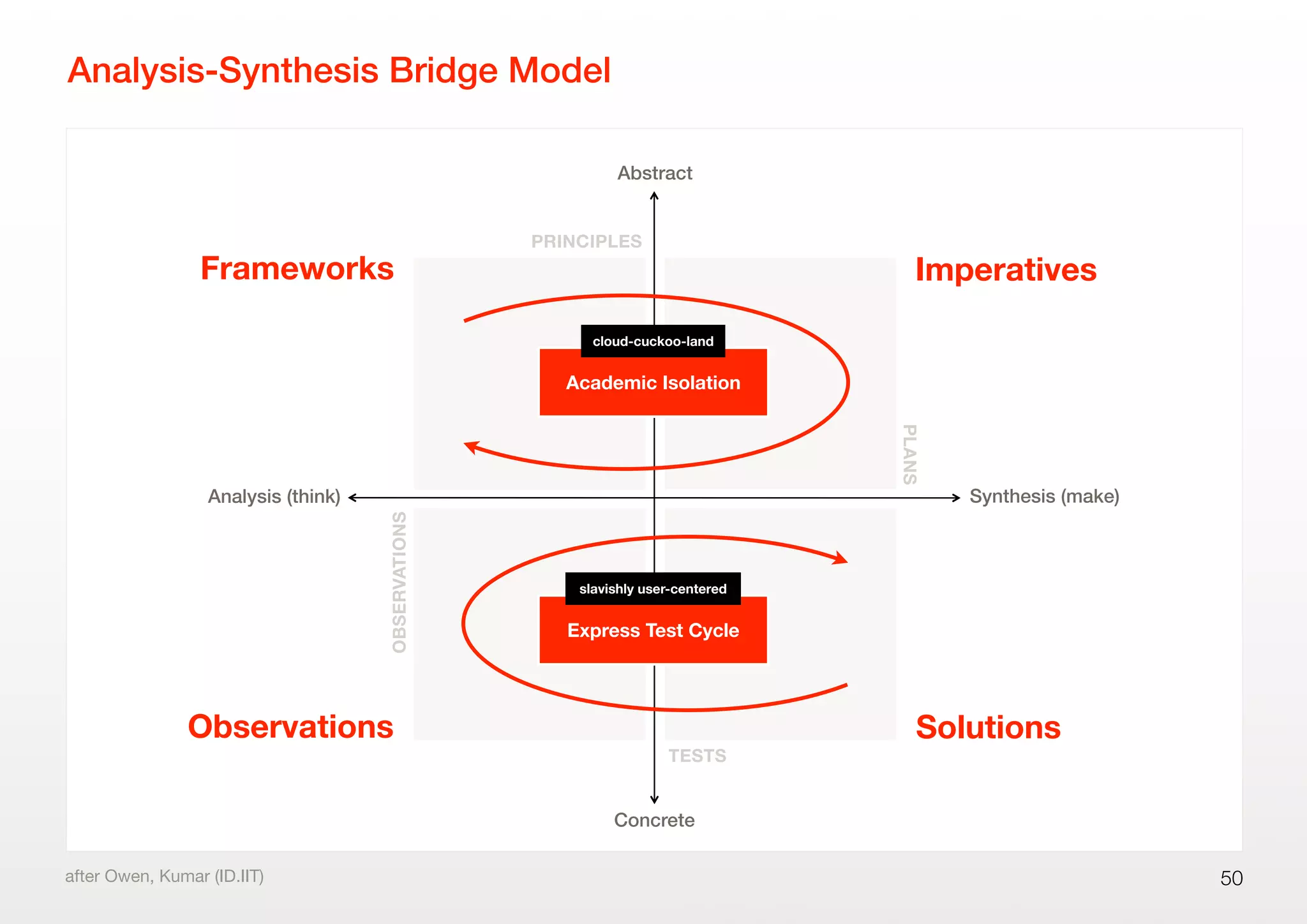 Analysis-Synthesis Bridge Model

Abstract

PRINCIPLES

Frameworks

Imperatives

cloud-cuckoo-land

Academic Isolation

PLANS

Analysis (think)

Synthesis (make)

OBSERVATIONS

slavishly user-centered

Express Test Cycle

Observations

Solutions

TESTS

Concrete

after Owen, Kumar (ID.IIT)

50